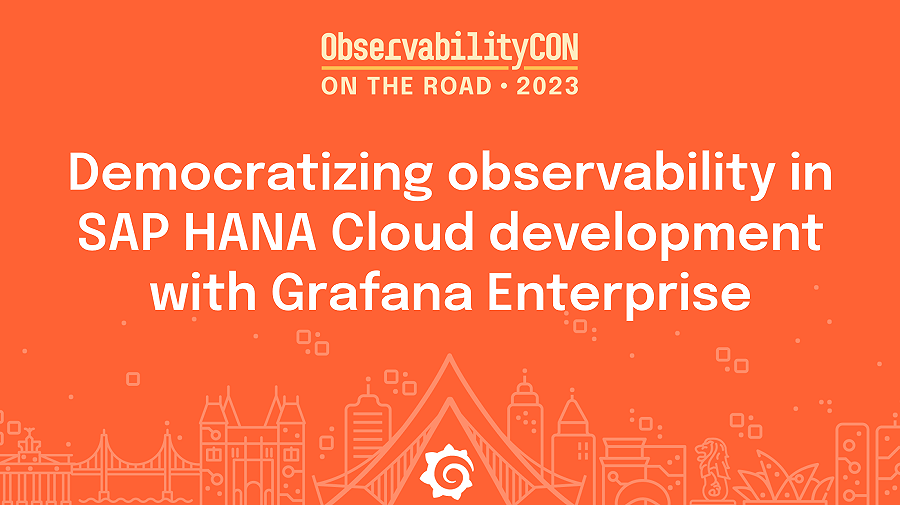 ObservabilityCON
ON THE ROAD • 2023

Democratizing observability in SAP HANA Cloud development with Grafana Enterprise